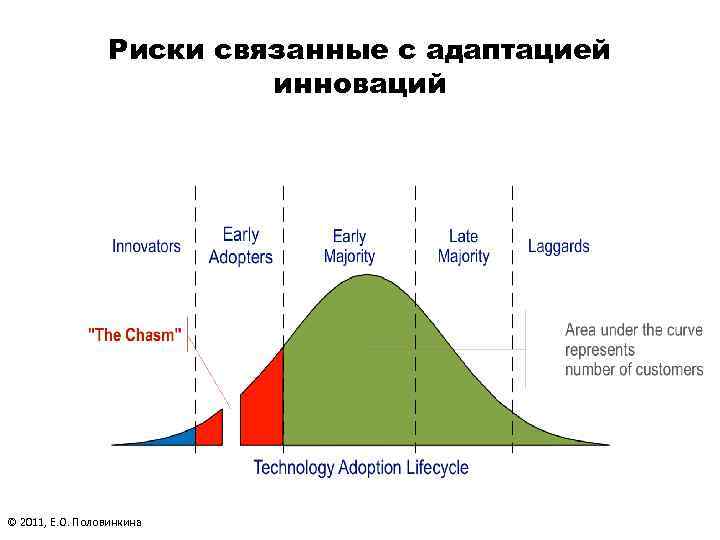 Риски связанные с адаптацией инноваций

Innovators

Early Adopters

Early Majority

Late Majority

Laggards

"The Chasm"

Area under the curve represents number of customers

Technology Adoption Lifecycle

© 2011, Е.О. Половинкина